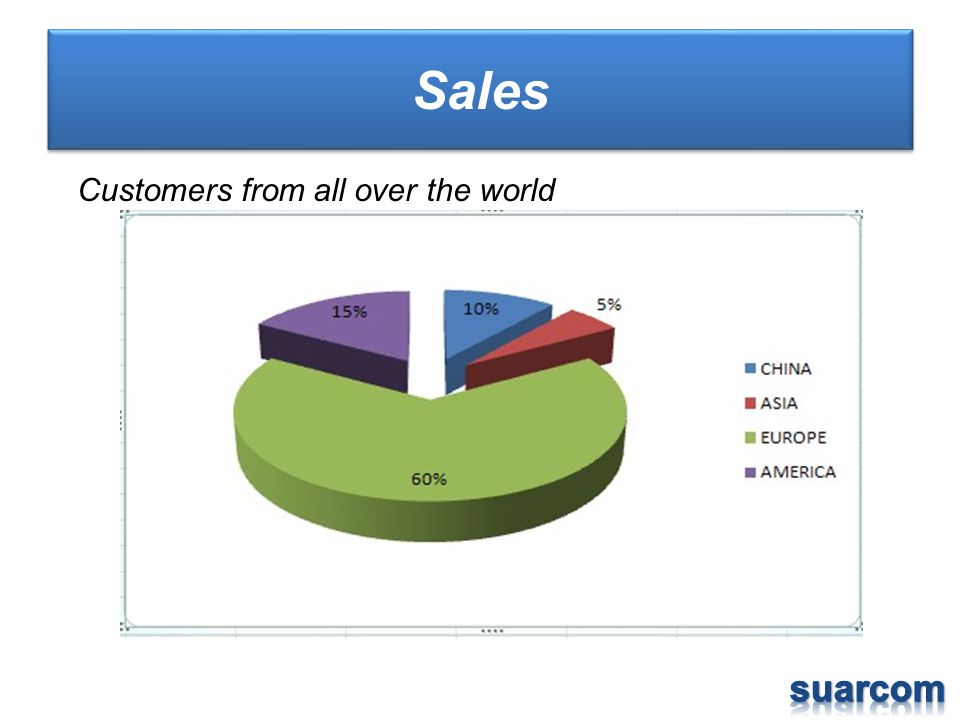 Sales

Customers from all over the world

15%
10%
5%
60%

CHINA
ASIA
EUROPE
AMERICA

suarcom